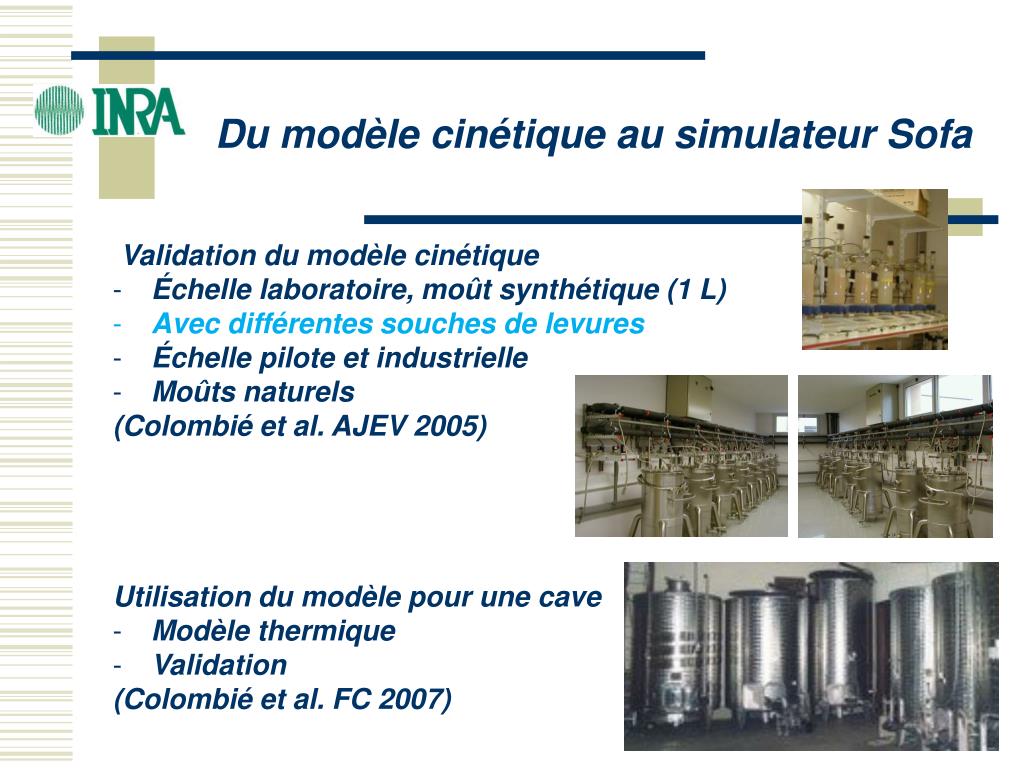 INRA

Du modèle cinétique au simulateur Sofa

Validation du modèle cinétique
- Échelle laboratoire, moût synthétique (1 L)
- Avec différentes souches de levures
- Échelle pilote et industrielle
- Moûts naturels
(Colombié et al. AJEV 2005)

Utilisation du modèle pour une cave
- Modèle thermique
- Validation
(Colombié et al. FC 2007)